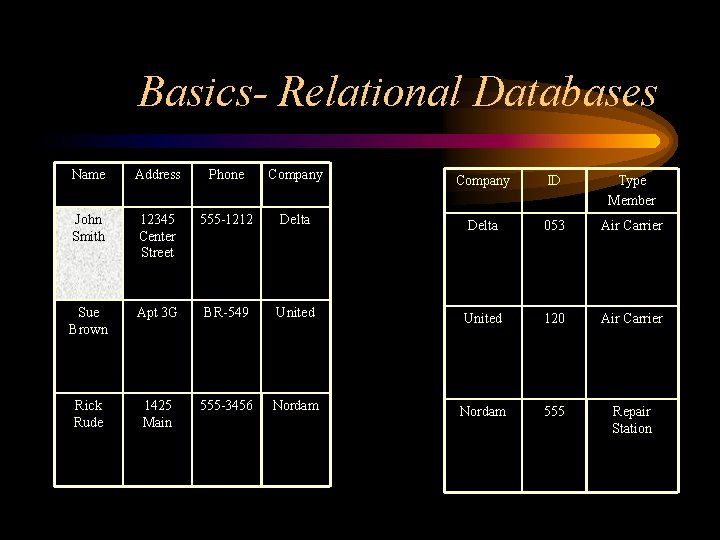 Basics- Relational Databases

| Name | Address | Phone | Company |
|---|---|---|---|
| John Smith | 12345 Center Street | 555-1212 | Delta |
| Sue Brown | Apt 3G | BR-549 | United |
| Rick Rude | 1425 Main | 555-3456 | Nordam |

| Company | ID | Type Member |
|---|---|---|
| Delta | 053 | Air Carrier |
| United | 120 | Air Carrier |
| Nordam | 555 | Repair Station |